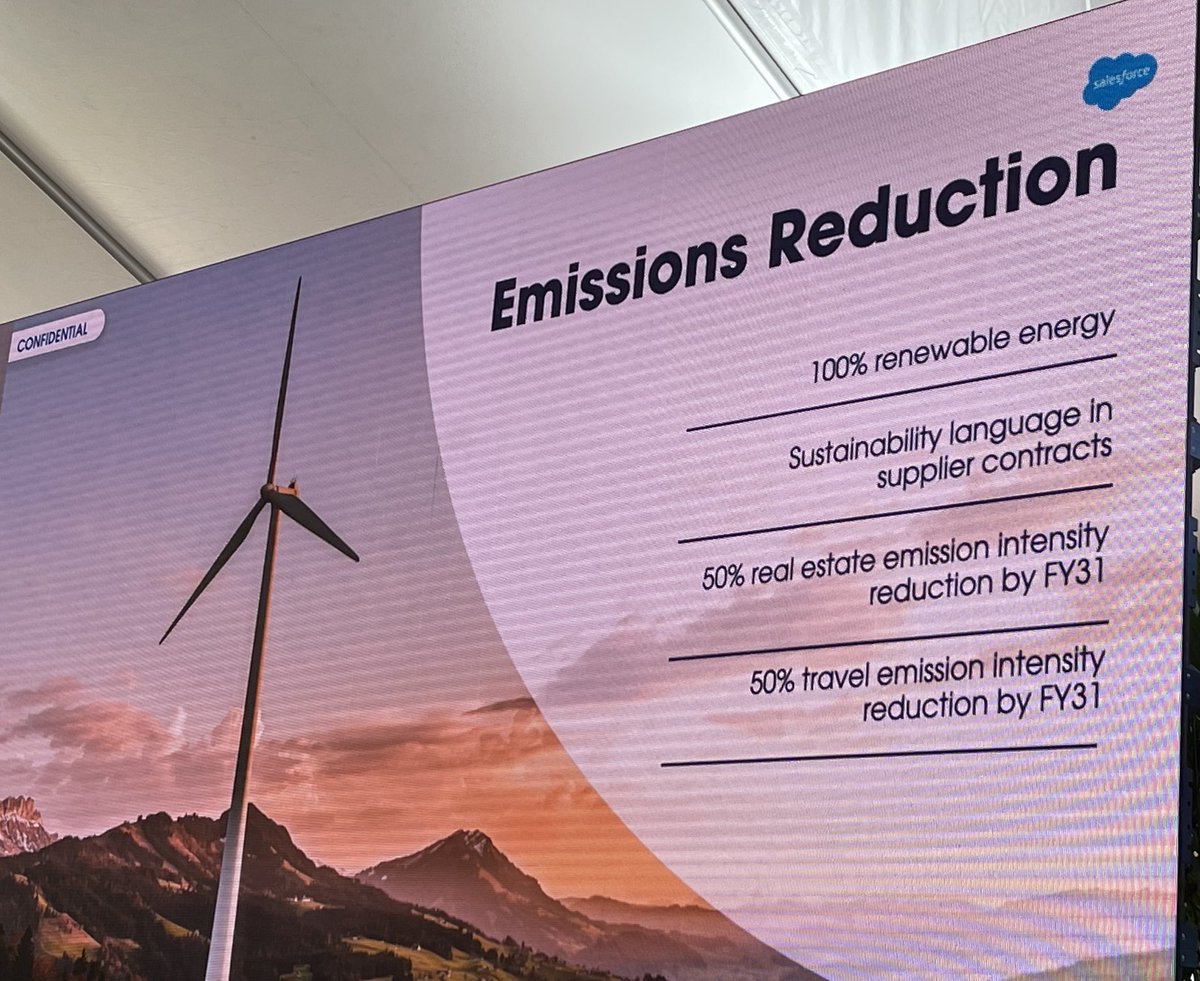 salesforce

CONFIDENTIAL

Emissions Reduction

100% renewable energy

Sustainability language in supplier contracts

50% real estate emission intensity reduction by FY31

50% travel emission intensity reduction by FY31